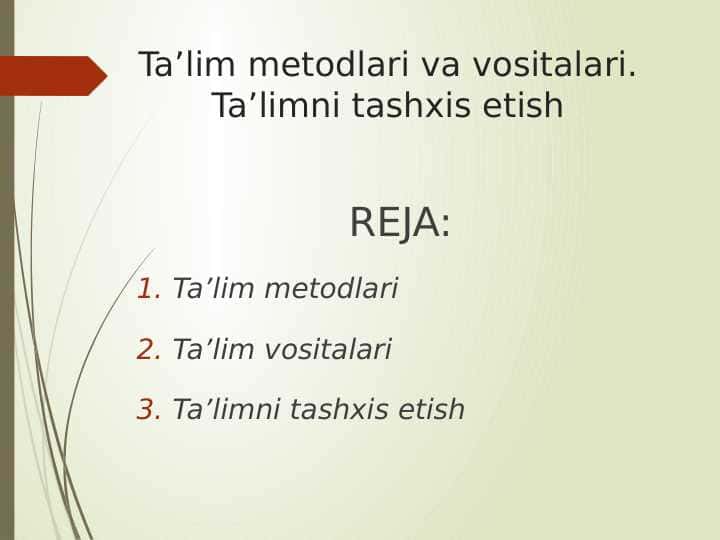 Ta’lim metodlari va vositalari. Ta’limni tashxis etish

REJA:

1. Ta’lim metodlari

2. Ta’lim vositalari

3. Ta’limni tashxis etish